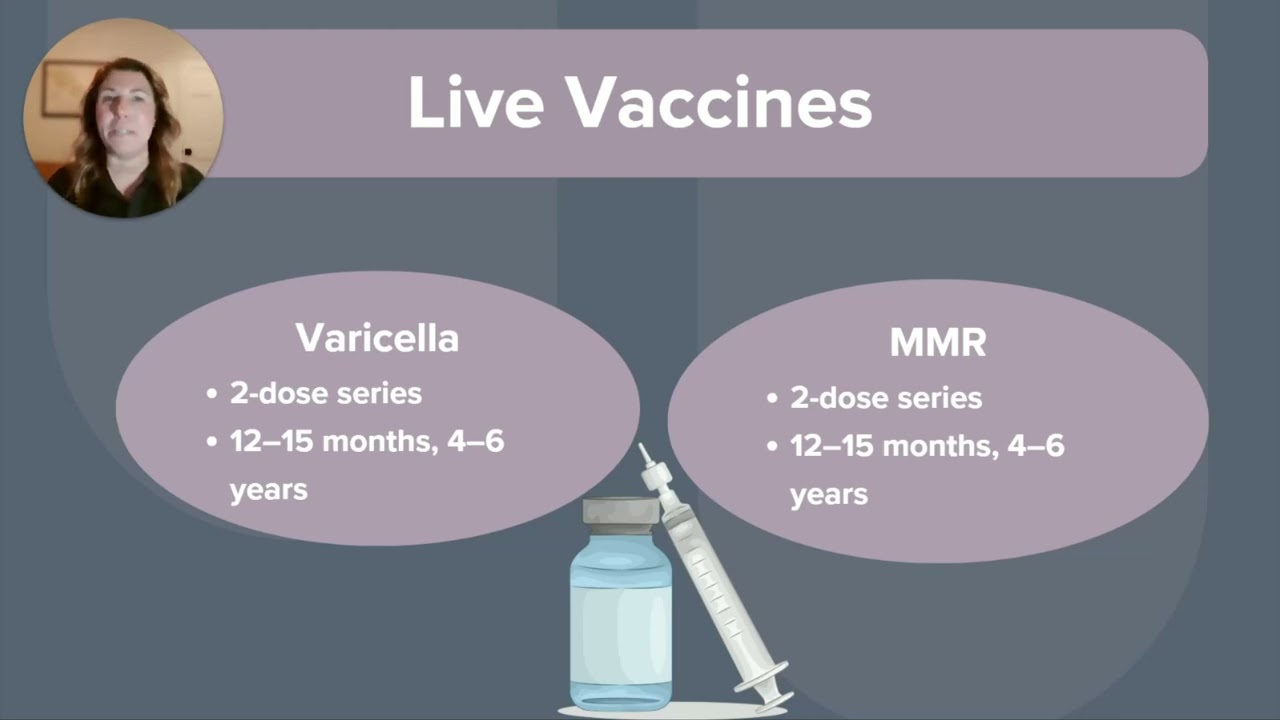 Live Vaccines

Varicella
• 2-dose series
• 12–15 months, 4–6 years

MMR
• 2-dose series
• 12–15 months, 4–6 years